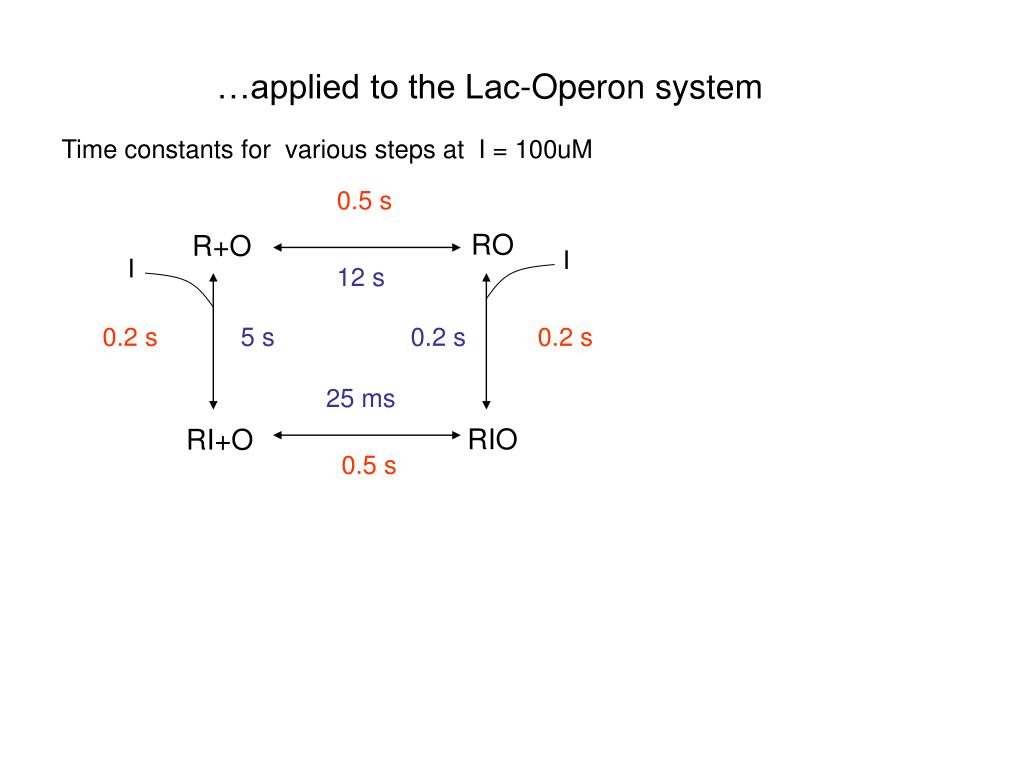 …applied to the Lac-Operon system

Time constants for various steps at I = 100uM

0.5 s

R+O

RO

I

12 s

I

0.2 s

5 s

0.2 s

0.2 s

25 ms

RI+O

RIO

0.5 s